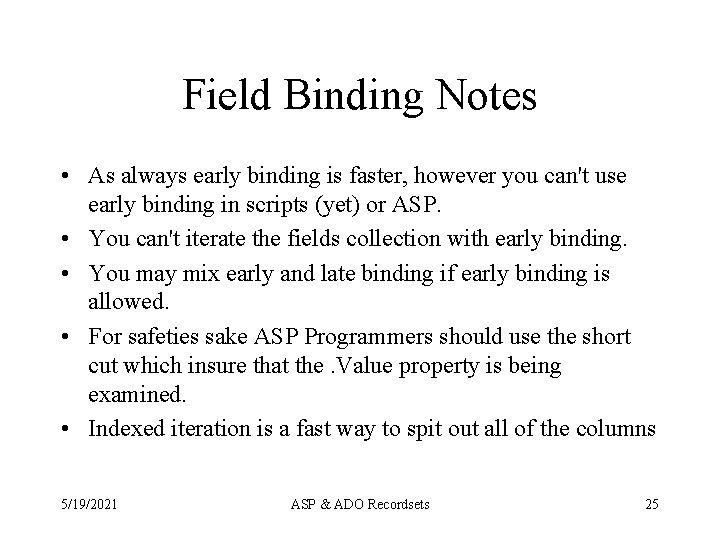 Field Binding Notes

• As always early binding is faster, however you can't use early binding in scripts (yet) or ASP.
• You can't iterate the fields collection with early binding.
• You may mix early and late binding if early binding is allowed.
• For safeties sake ASP Programmers should use the short cut which insure that the .Value property is being examined.
• Indexed iteration is a fast way to spit out all of the columns

5/19/2021 ASP & ADO Recordsets 25